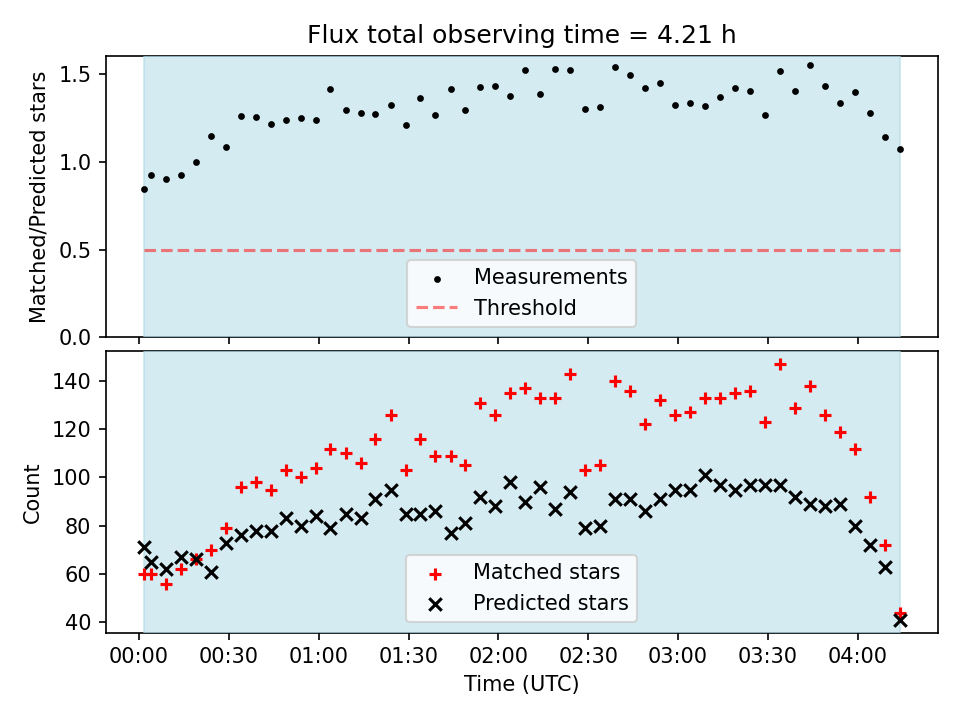 Flux total observing time = 4.21 h

Matched/Predicted stars

1.5
1.0
0.5
0.0

Measurements
Threshold

Count

140
120
100
80
60
40

Matched stars
Predicted stars

00:00 00:30 01:00 01:30 02:00 02:30 03:00 03:30 04:00

Time (UTC)